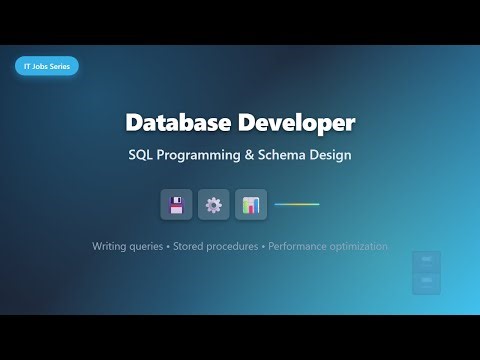 IT Jobs Series

Database Developer

SQL Programming & Schema Design

Writing queries • Stored procedures • Performance optimization